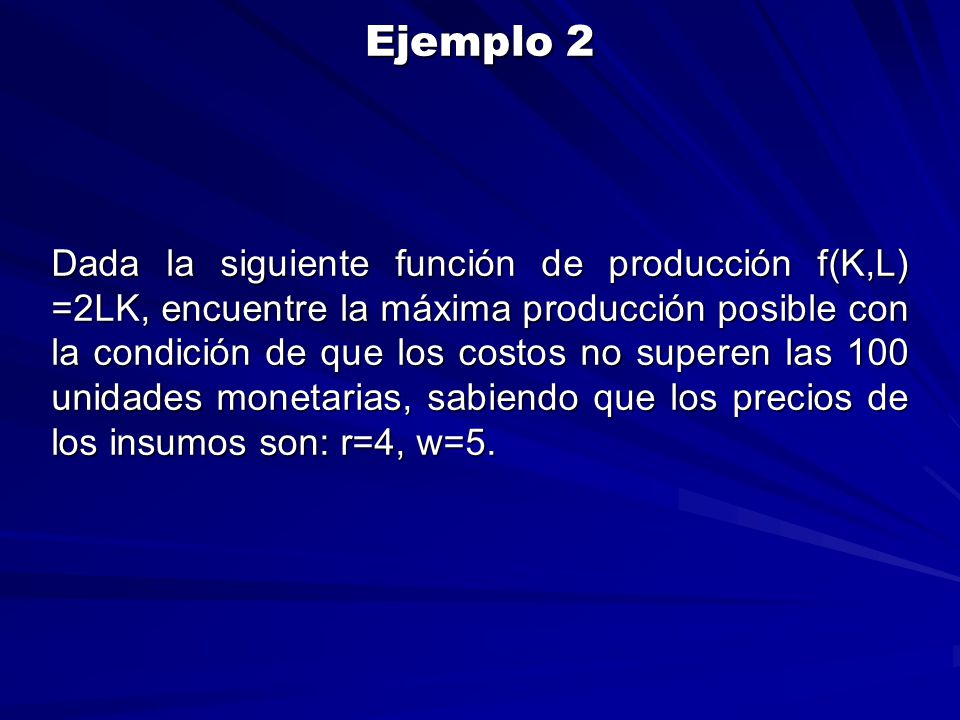 Ejemplo 2

Dada la siguiente función de producción f(K,L) =2LK, encuentre la máxima producción posible con la condición de que los costos no superen las 100 unidades monetarias, sabiendo que los precios de los insumos son: r=4, w=5.